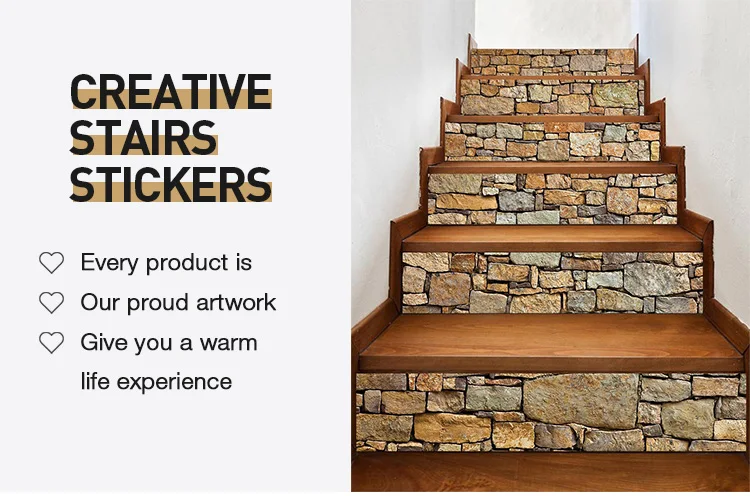 CREATIVE
STAIRS
STICKERS

Every product is
Our proud artwork
Give you a warm
life experience